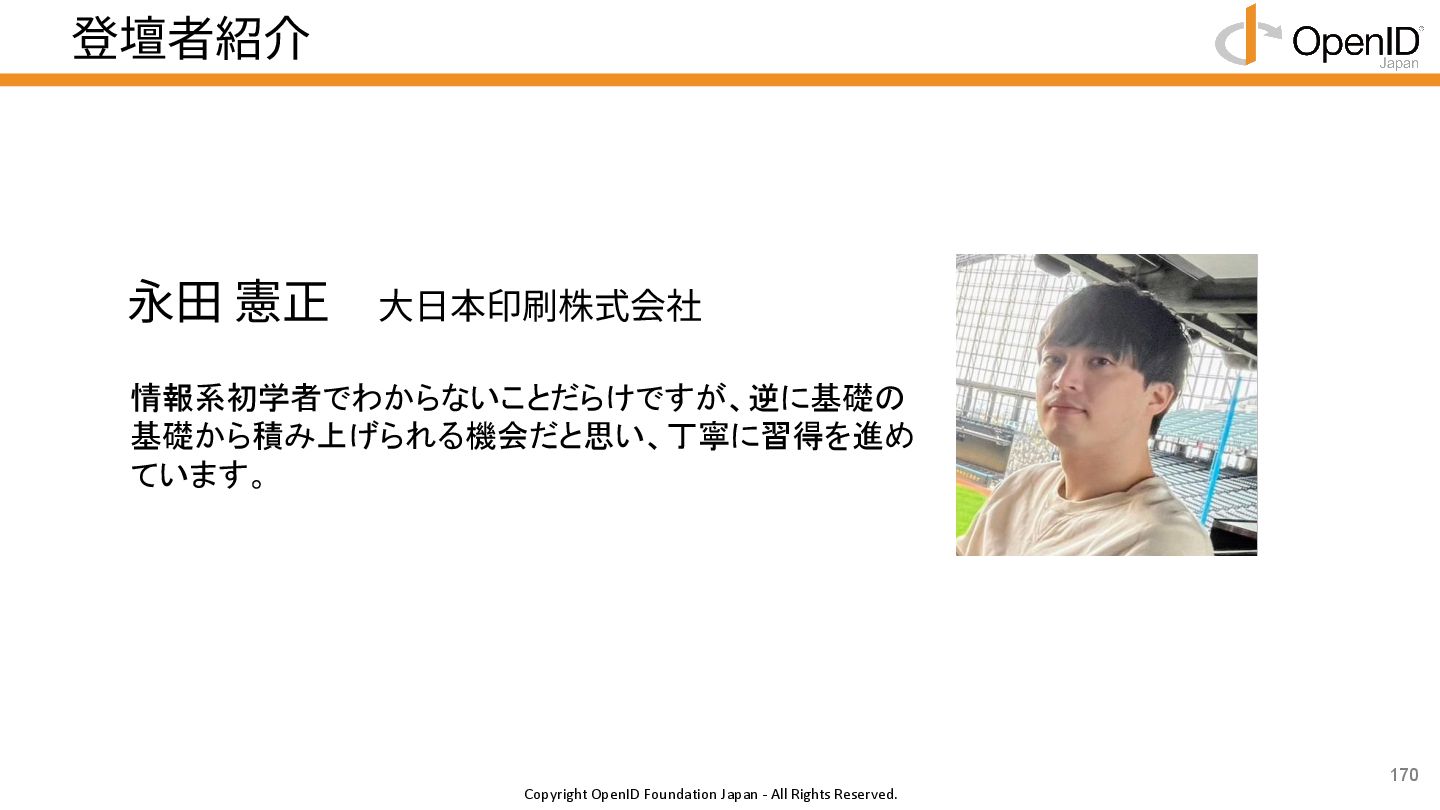 登壇者紹介

OpenID Japan

永田 憲正　大日本印刷株式会社

情報系初学者でわからないことだらけですが、逆に基礎の基礎から積み上げられる機会だと思い、丁寧に習得を進めています。

170

Copyright OpenID Foundation Japan - All Rights Reserved.